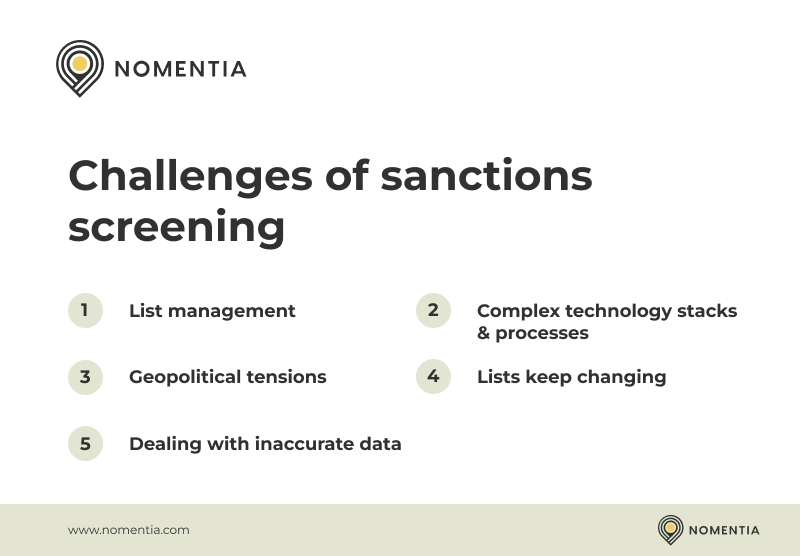 NOMENTIA

Challenges of sanctions screening

1 List management

2 Complex technology stacks & processes

3 Geopolitical tensions

4 Lists keep changing

5 Dealing with inaccurate data

www.nomentia.com

NOMENTIA